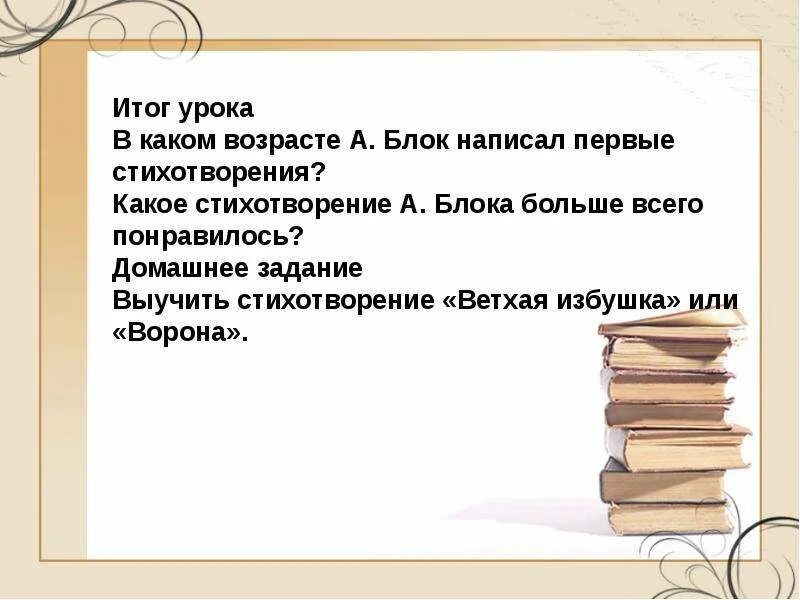 Итог урока
В каком возрасте А. Блок написал первые стихотворения?
Какое стихотворение А. Блока больше всего понравилось?
Домашнее задание
Выучить стихотворение «Ветхая избушка» или «Ворона».